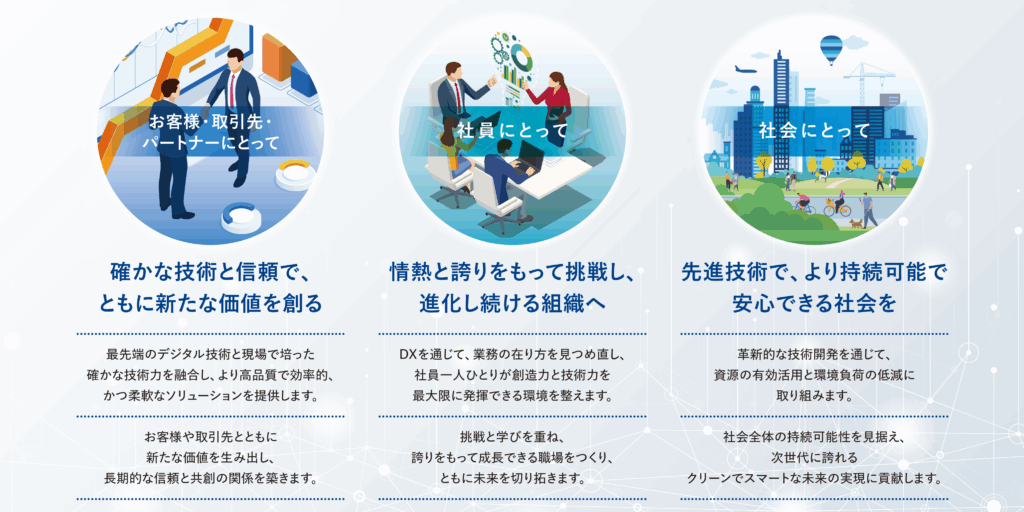 お客様・取引先・パートナーにとって

確かな技術と信頼で、ともに新たな価値を創る

最先端のデジタル技術と現場で培った確かな技術力を融合し、より高品質で効率的、かつ柔軟なソリューションを提供します。

お客様や取引先とともに新たな価値を生み出し、長期的な信頼と共創の関係を築きます。

社員にとって

情熱と誇りをもって挑戦し、進化し続ける組織へ

DXを通じて、業務の在り方を見つめ直し、社員一人ひとりが創造力と技術力を最大限に発揮できる環境を整えます。

挑戦と学びを重ね、誇りをもって成長できる職場をつくり、ともに未来を切り拓きます。

社会にとって

先進技術で、より持続可能で安心できる社会を

革新的な技術開発を通じて、資源の有効活用と環境負荷の低減に取り組みます。

社会全体の持続可能性を見据え、次世代に誇れるクリーンでスマートな未来の実現に貢献します。